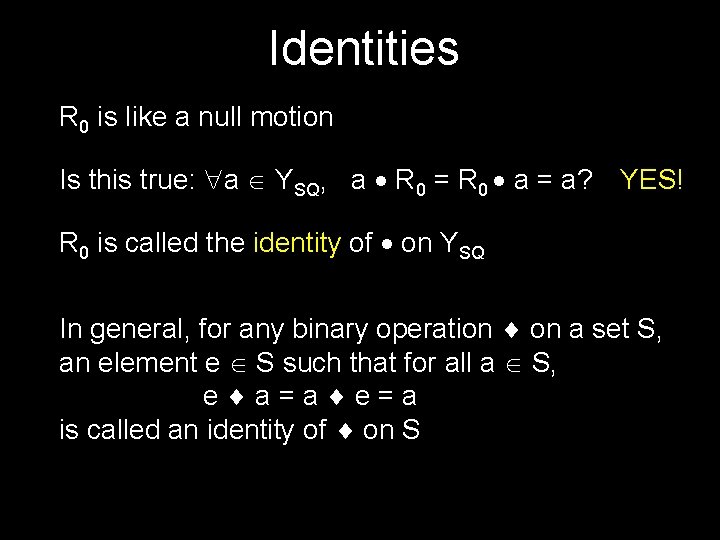 Identities

$R_0$ is like a null motion

Is this true: $\forall a \in Y_{SQ}$, $a \bullet R_0 = R_0 \bullet a = a$? YES!

$R_0$ is called the identity of $\bullet$ on $Y_{SQ}$

In general, for any binary operation $\blacklozenge$ on a set S, an element $e \in S$ such that for all $a \in S$,
$e \blacklozenge a = a \blacklozenge e = a$
is called an identity of $\blacklozenge$ on S